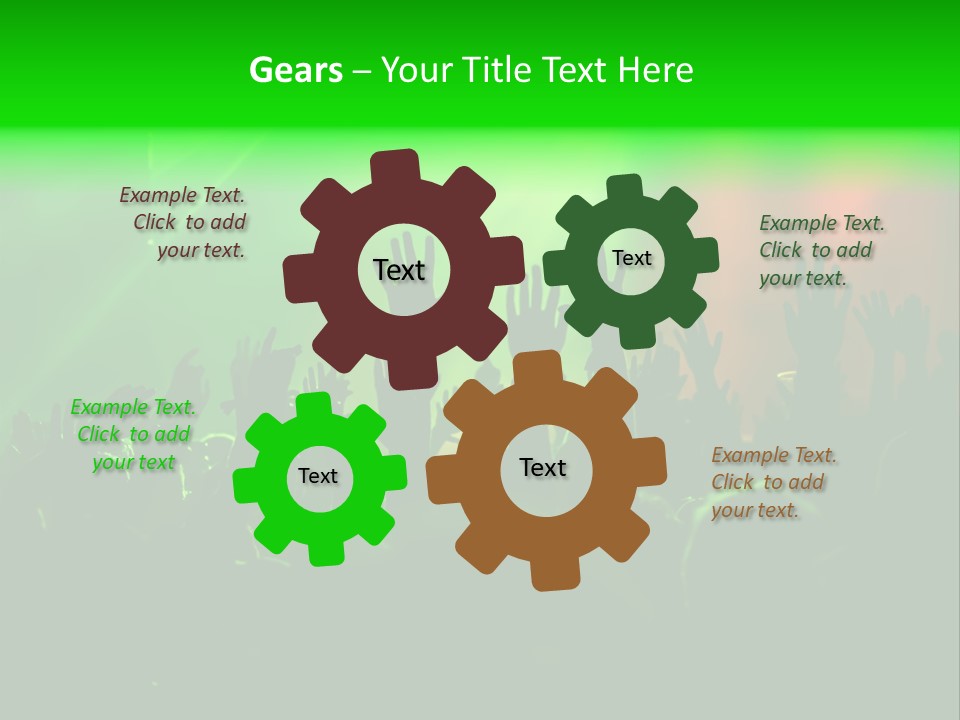 Gears – Your Title Text Here

Example Text. Click to add your text.

Text

Text

Example Text. Click to add your text.

Example Text. Click to add your text

Text

Text

Example Text. Click to add your text.